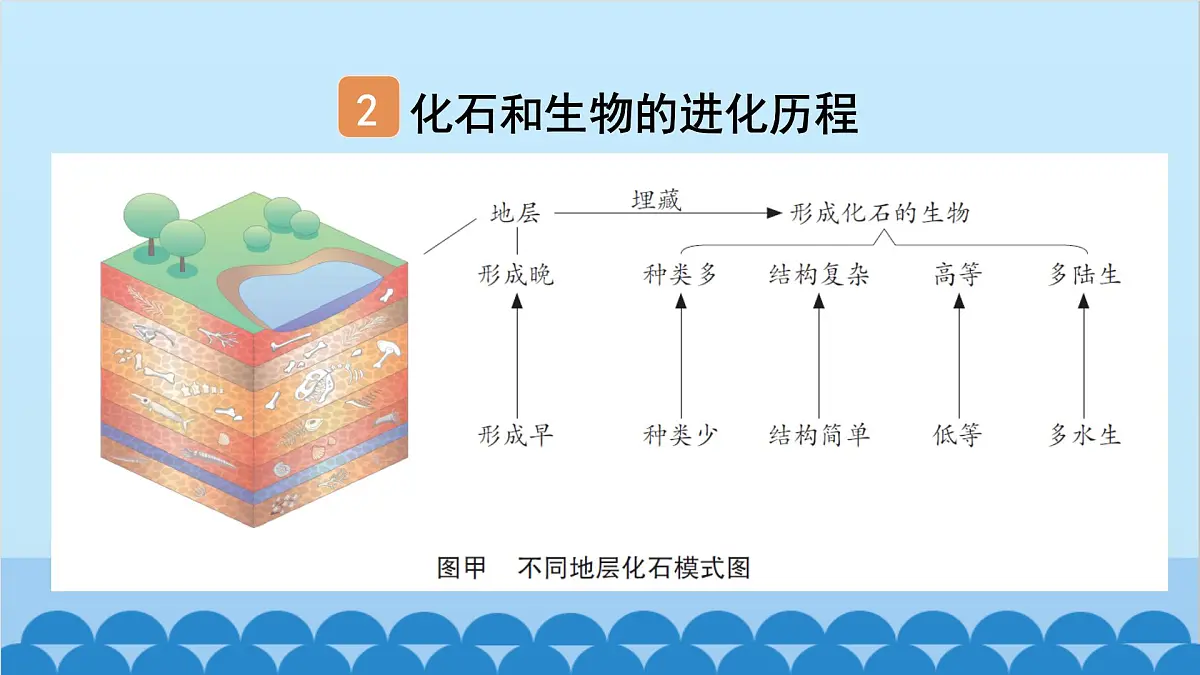 2 化石和生物的进化历程

地层 埋藏 形成化石的生物

形成晚 种类多 结构复杂 高等 多陆生

形成早 种类少 结构简单 低等 多水生

图甲 不同地层化石模式图